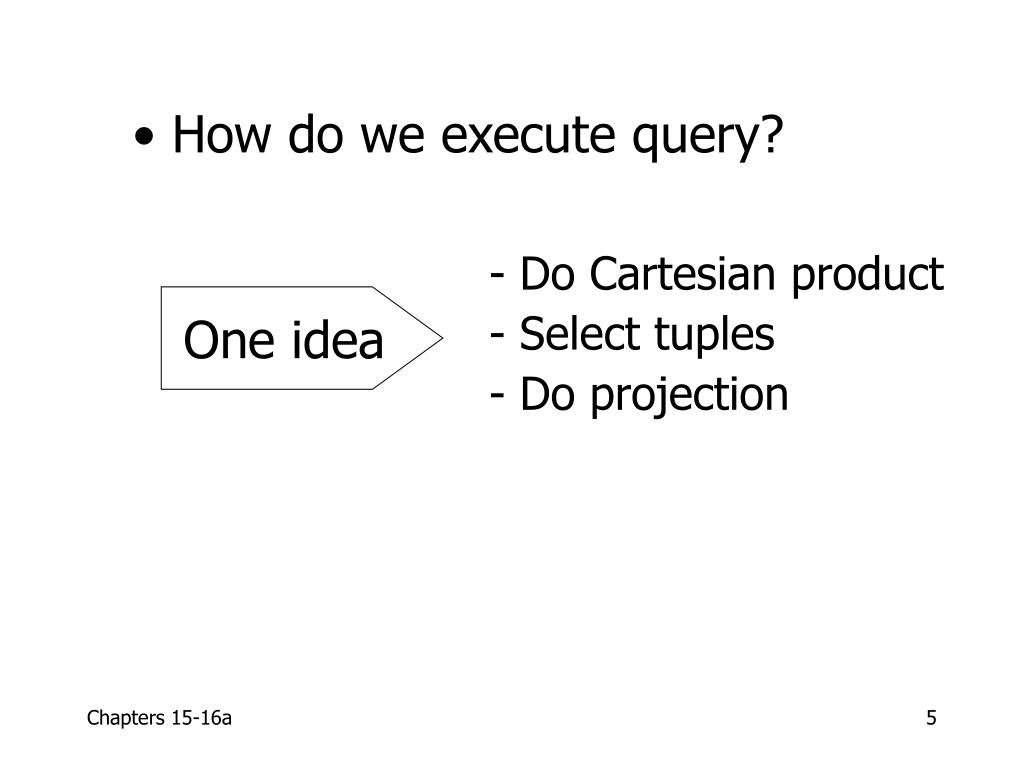 • How do we execute query?

One idea

- Do Cartesian product
- Select tuples
- Do projection

Chapters 15-16a

5